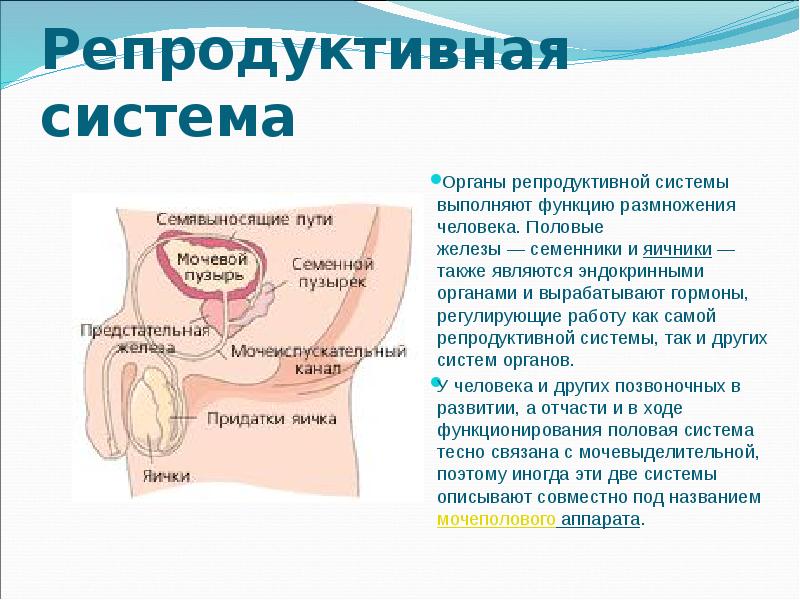 Репродуктивная система

Семявыносящие пути
Мочевой пузырь
Семенной пузырек
Предстательная железа
Мочеиспускательный канал
Придатки яичка
Яички

Органы репродуктивной системы выполняют функцию размножения человека. Половые железы — семенники и яичники — также являются эндокринными органами и вырабатывают гормоны, регулирующие работу как самой репродуктивной системы, так и других систем органов.

У человека и других позвоночных в развитии, а отчасти и в ходе функционирования половая система тесно связана с мочевыделительной, поэтому иногда эти две системы описывают совместно под названием мочеполового аппарата.